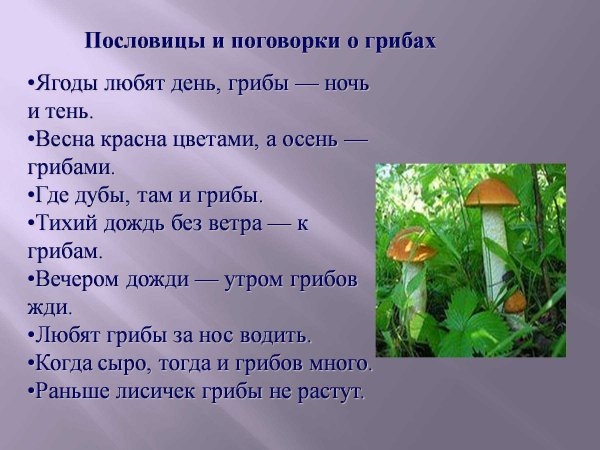 Пословицы и поговорки о грибах

•Ягоды любят день, грибы — ночь и тень.
•Весна красна цветами, а осень — грибами.
•Где дубы, там и грибы.
•Тихий дождь без ветра — к грибам.
•Вечером дожди — утром грибов жди.
•Любят грибы за нос водить.
•Когда сыро, тогда и грибов много.
•Раньше лисичек грибы не растут.